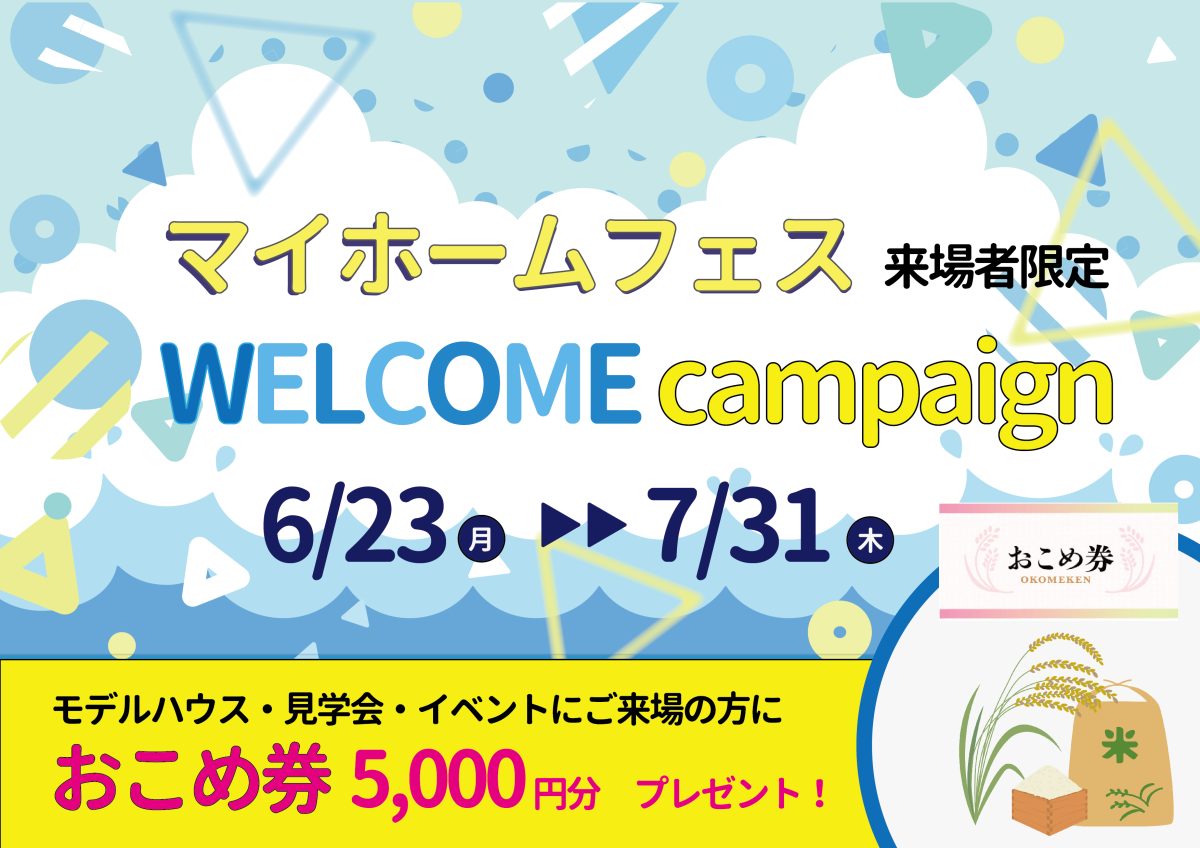 マイホームフェス 来場者限定

WELCOME campaign

6/23 月 ▶▶ 7/31 木

おこめ券
OKOMEKEN

モデルハウス・見学会・イベントにご来場の方に
おこめ券 5,000円分 プレゼント！

米